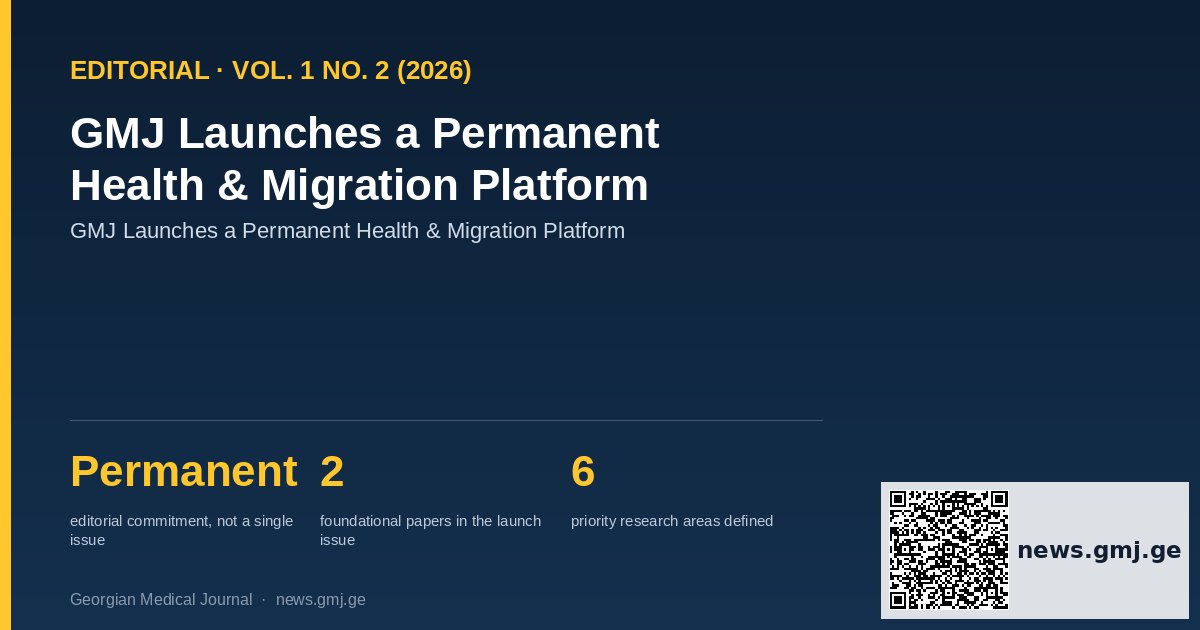 EDITORIAL · VOL. 1 NO. 2 (2026)

GMJ Launches a Permanent Health & Migration Platform

GMJ Launches a Permanent Health & Migration Platform

Permanent
editorial commitment, not a single issue

2
foundational papers in the launch issue

6
priority research areas defined

Georgian Medical Journal · news.gmj.ge

news.gmj.ge